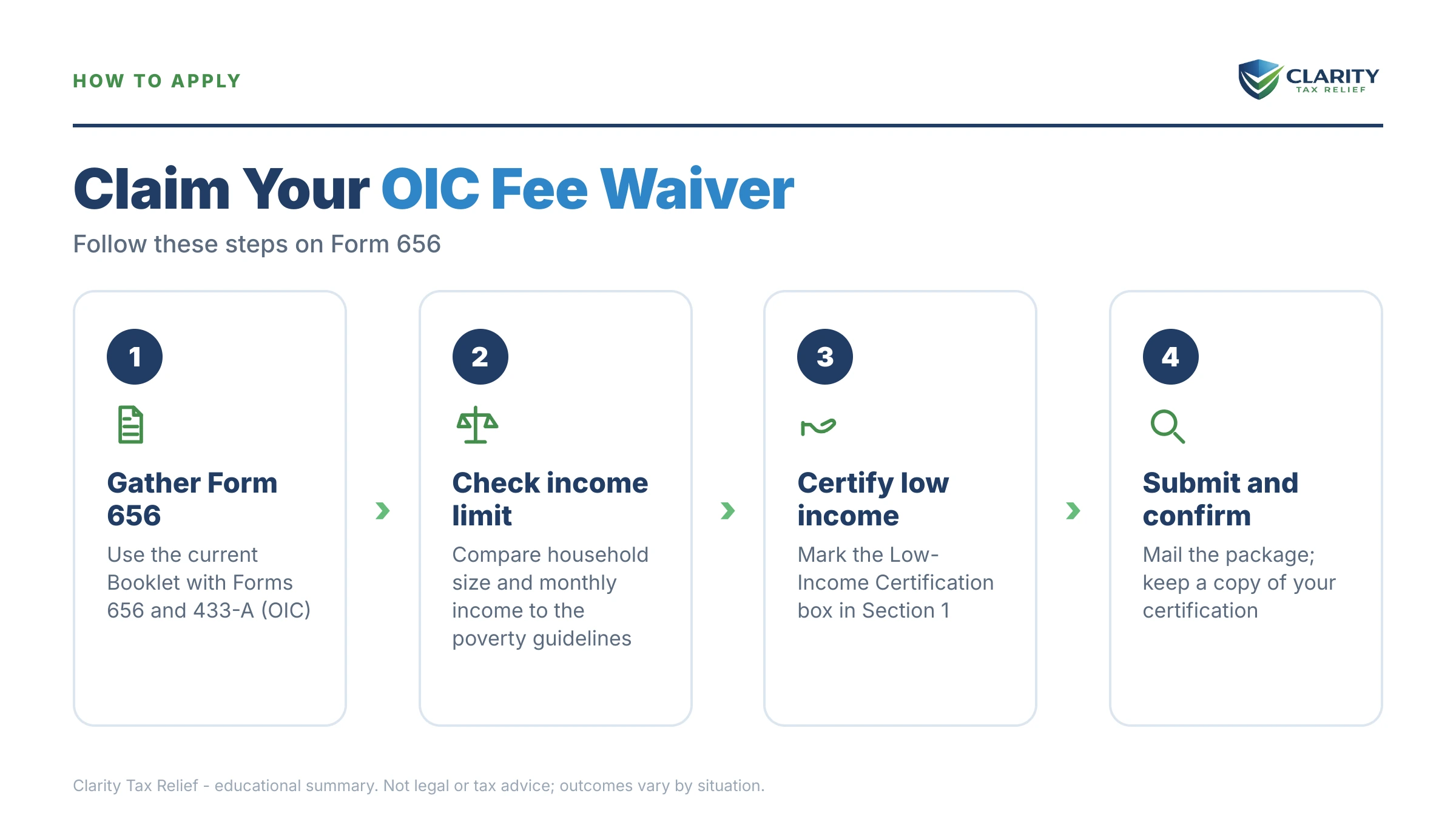 HOW TO APPLY

CLARITY
TAX RELIEF

Claim Your OIC Fee Waiver

Follow these steps on Form 656

1

Gather Form 656

Use the current Booklet with Forms 656 and 433-A (OIC)

2

Check income limit

Compare household size and monthly income to the poverty guidelines

3

Certify low income

Mark the Low-Income Certification box in Section 1

4

Submit and confirm

Mail the package; keep a copy of your certification

Clarity Tax Relief - educational summary. Not legal or tax advice; outcomes vary by situation.